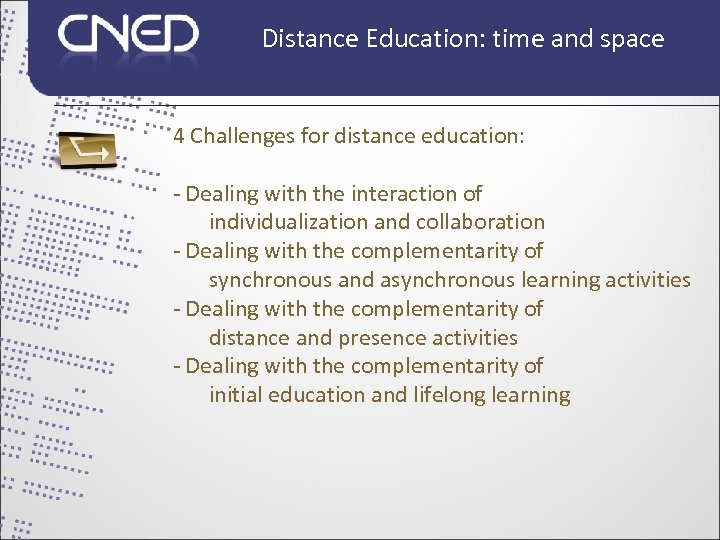 CNED

Distance Education: time and space

4 Challenges for distance education:

- Dealing with the interaction of individualization and collaboration
- Dealing with the complementarity of synchronous and asynchronous learning activities
- Dealing with the complementarity of distance and presence activities
- Dealing with the complementarity of initial education and lifelong learning